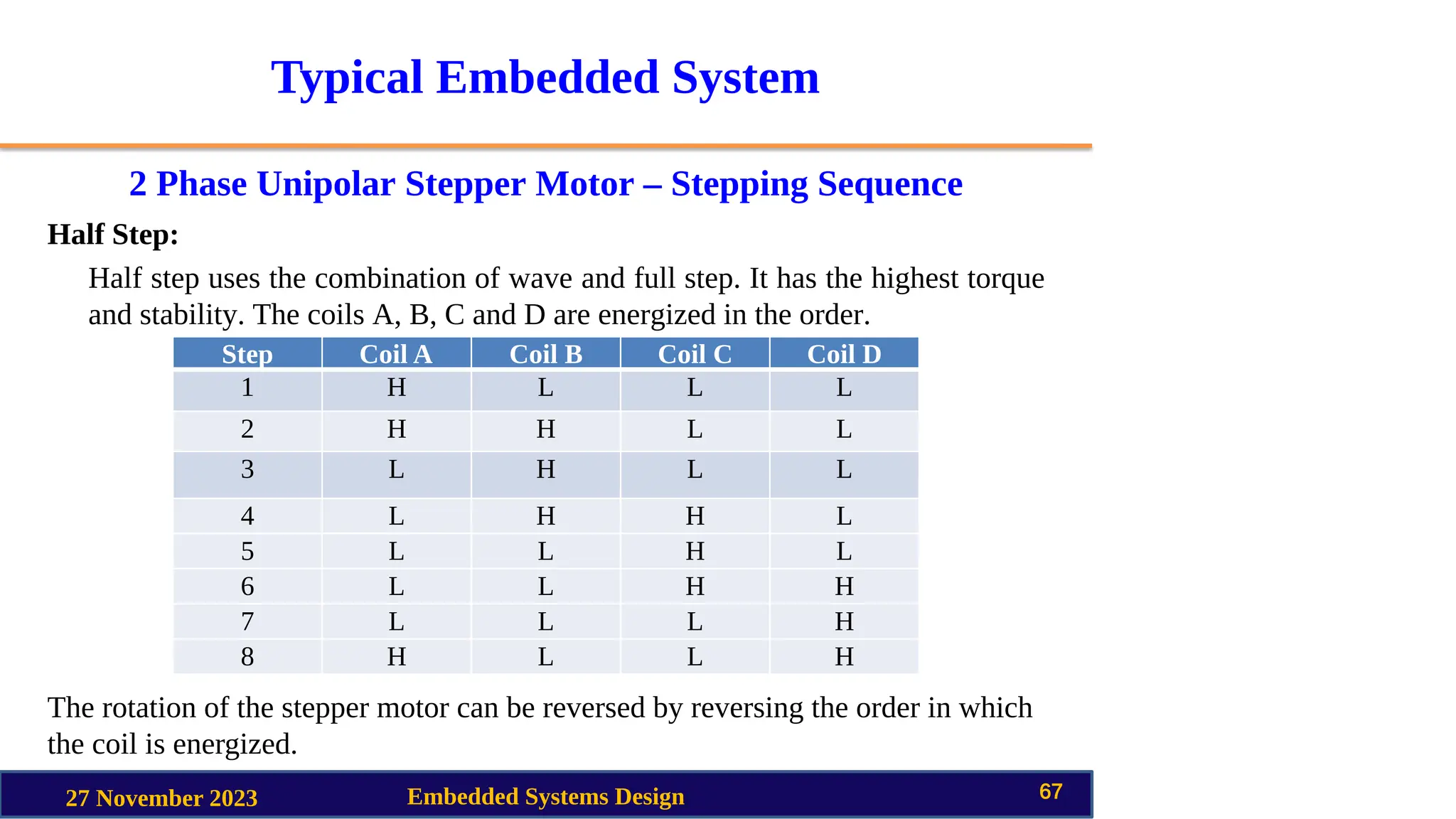 Typical Embedded System

2 Phase Unipolar Stepper Motor – Stepping Sequence

Half Step:

Half step uses the combination of wave and full step. It has the highest torque and stability. The coils A, B, C and D are energized in the order.

| Step | Coil A | Coil B | Coil C | Coil D |
|---|---|---|---|---|
| 1 | H | L | L | L |
| 2 | H | H | L | L |
| 3 | L | H | L | L |
| 4 | L | H | H | L |
| 5 | L | L | H | L |
| 6 | L | L | H | H |
| 7 | L | L | L | H |
| 8 | H | L | L | H |

The rotation of the stepper motor can be reversed by reversing the order in which the coil is energized.

27 November 2023 Embedded Systems Design 67